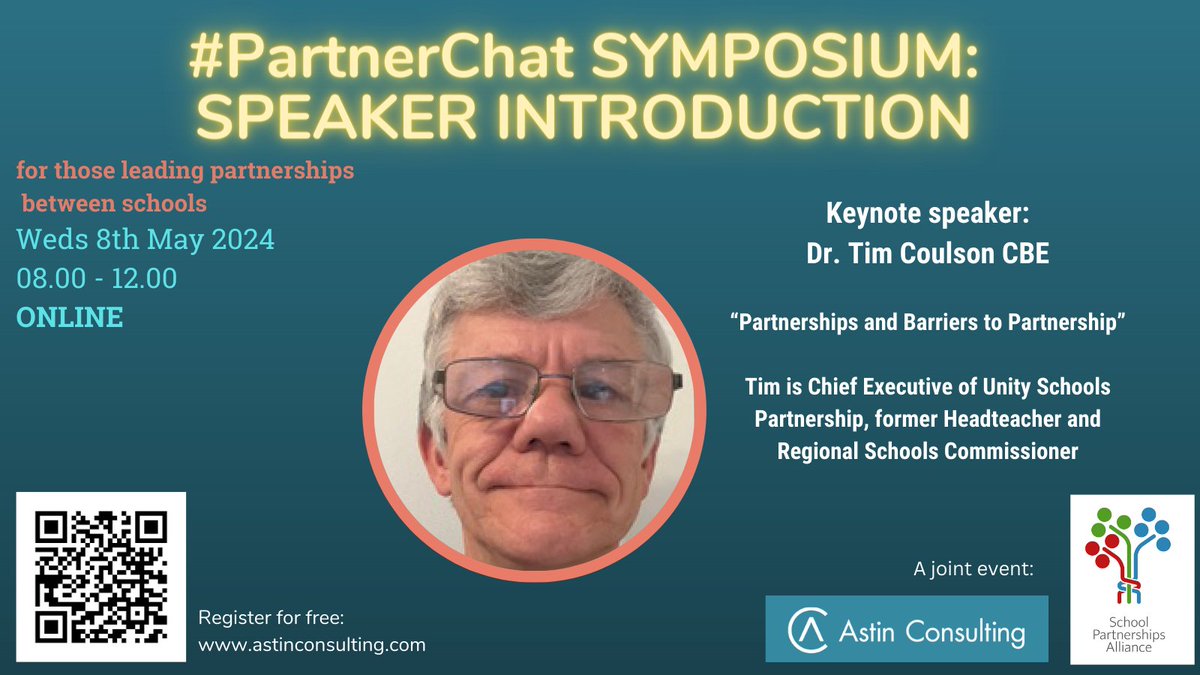 #PartnerChat SYMPOSIUM: SPEAKER INTRODUCTION

for those leading partnerships between schools
Weds 8th May 2024
08.00 - 12.00
ONLINE

Keynote speaker:
Dr. Tim Coulson CBE

“Partnerships and Barriers to Partnership”

Tim is Chief Executive of Unity Schools Partnership, former Headteacher and Regional Schools Commissioner

Register for free:
www.astinconsulting.com

A joint event:

Astin Consulting

School Partnerships Alliance